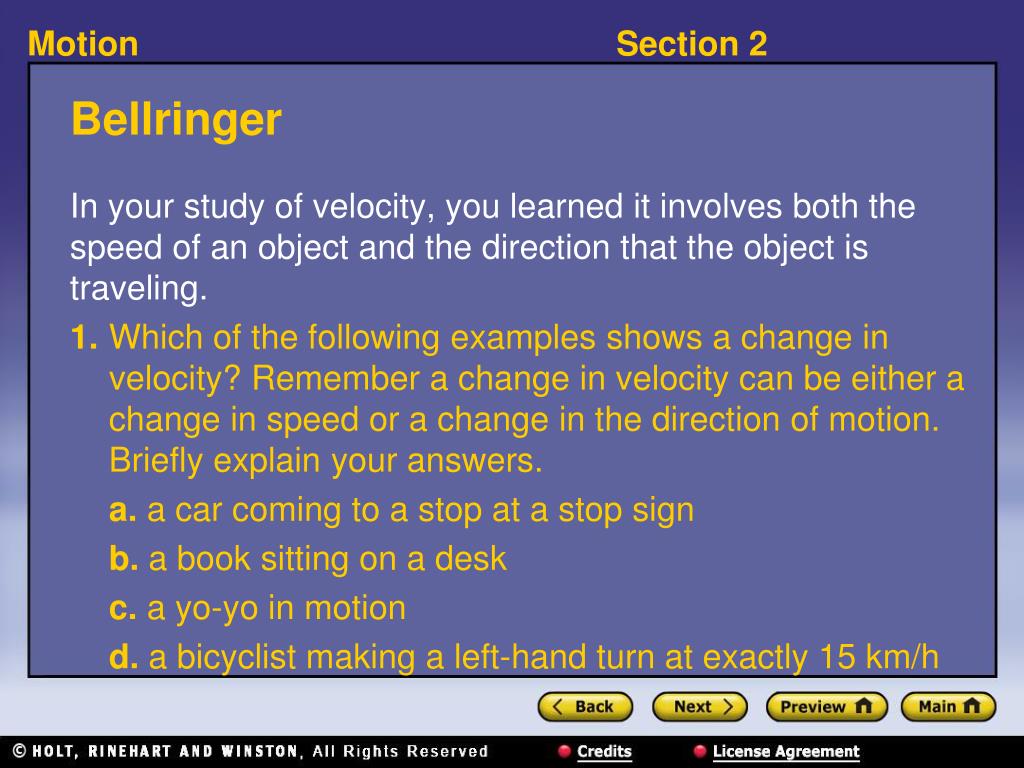 Motion

Section 2

Bellringer

In your study of velocity, you learned it involves both the speed of an object and the direction that the object is traveling.

1. Which of the following examples shows a change in velocity? Remember a change in velocity can be either a change in speed or a change in the direction of motion. Briefly explain your answers.

a. a car coming to a stop at a stop sign

b. a book sitting on a desk

c. a yo-yo in motion

d. a bicyclist making a left-hand turn at exactly 15 km/h

Back

Next

Preview

Main

© HOLT, RINEHART AND WINSTON, All Rights Reserved

Credits

License Agreement